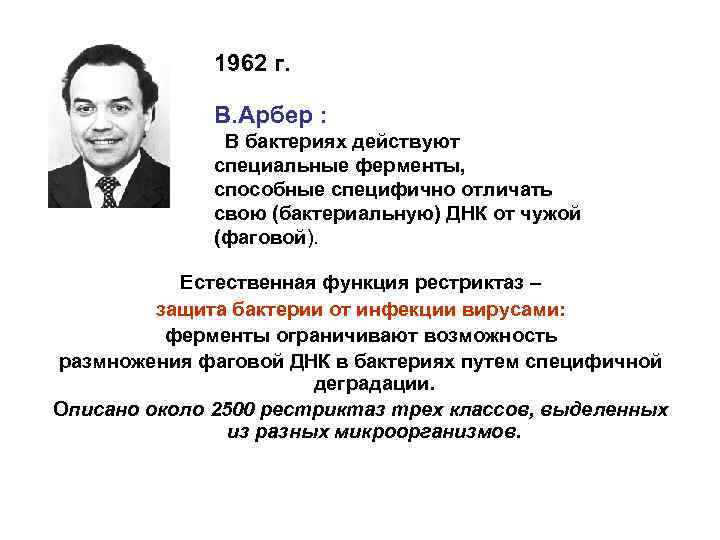 1962 г.

В.Арбер :
В бактериях действуют специальные ферменты, способные специфично отличать свою (бактериальную) ДНК от чужой (фаговой).

Естественная функция рестриктаз – защита бактерии от инфекции вирусами: ферменты ограничивают возможность размножения фаговой ДНК в бактериях путем специфичной деградации.
Описано около 2500 рестриктаз трех классов, выделенных из разных микроорганизмов.